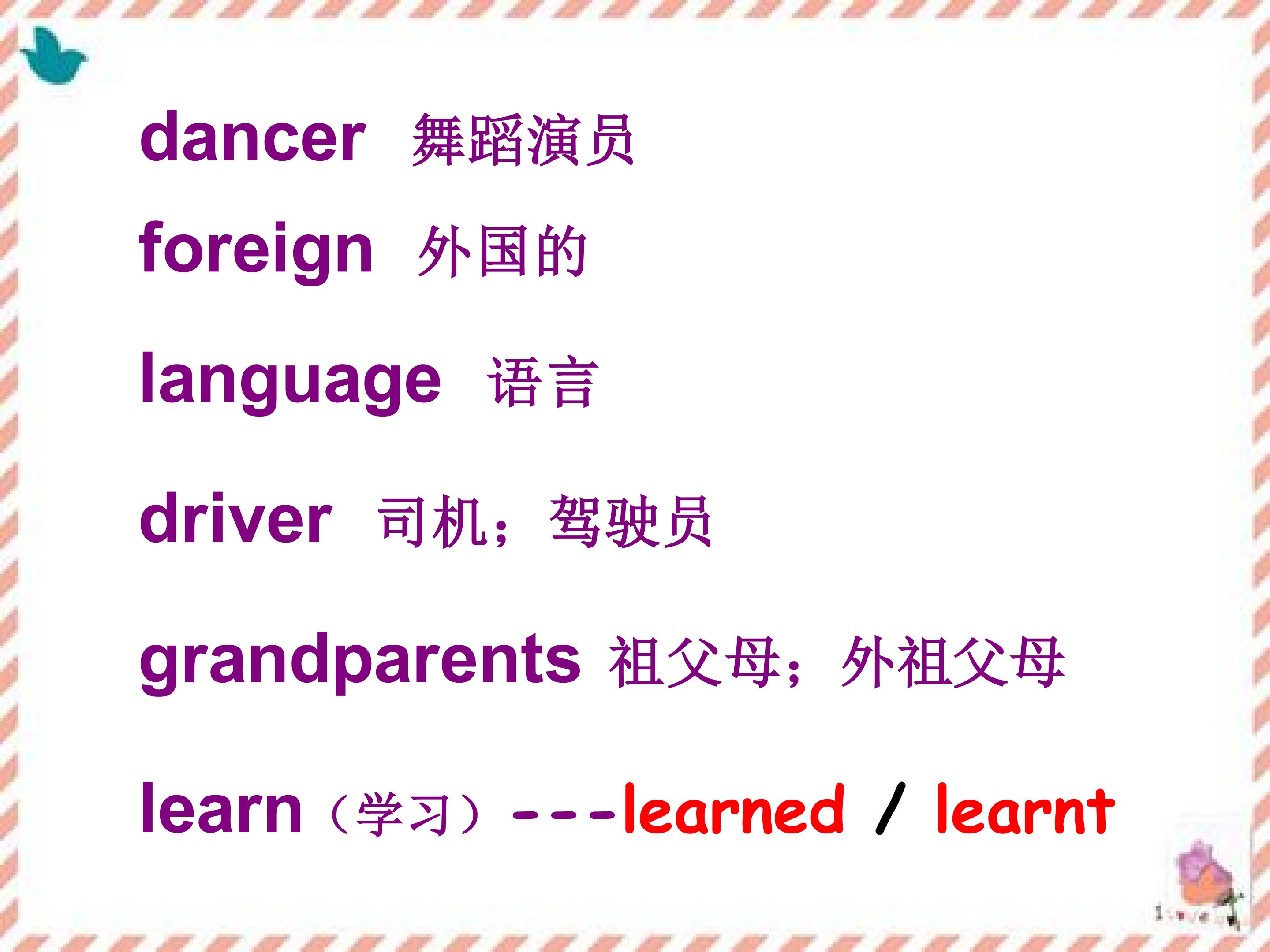 dancer 舞蹈演员

foreign 外国的

language 语言

driver 司机；驾驶员

grandparents 祖父母；外祖父母

learn（学习）---learned / learnt